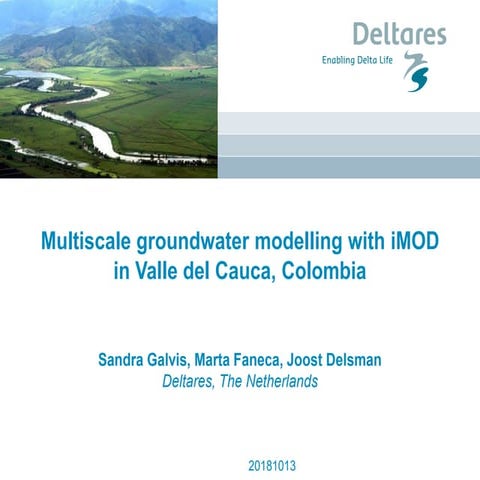 Deltares
Enabling Delta Life

Multiscale groundwater modelling with iMOD in Valle del Cauca, Colombia

Sandra Galvis, Marta Faneca, Joost Delsman
Deltares, The Netherlands

20181013